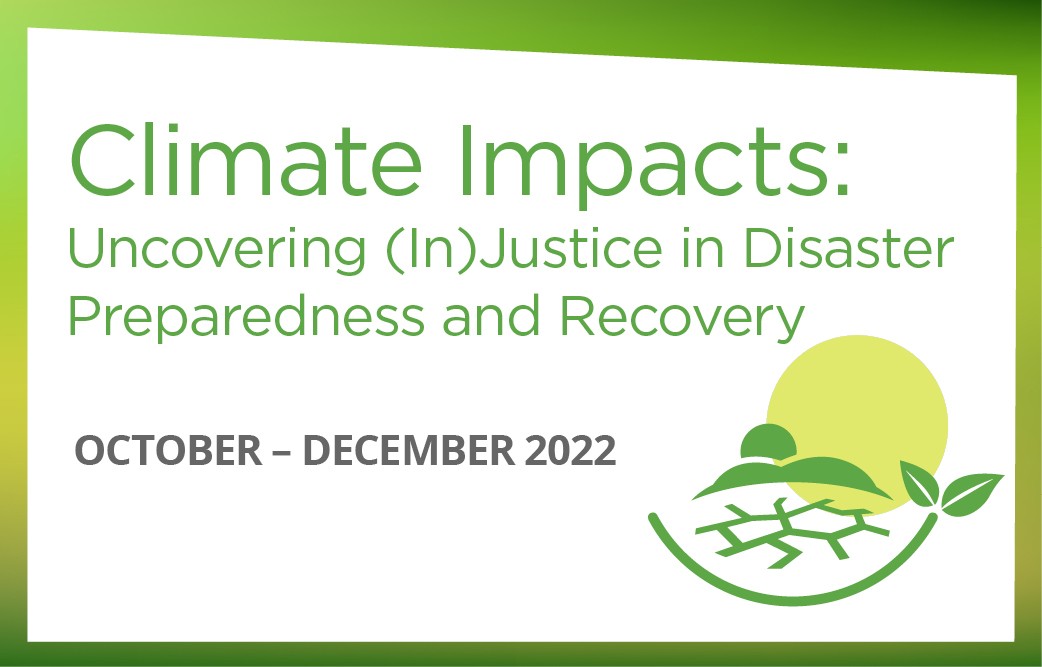 Climate Impacts:
Uncovering (In)Justice in Disaster Preparedness and Recovery

OCTOBER – DECEMBER 2022